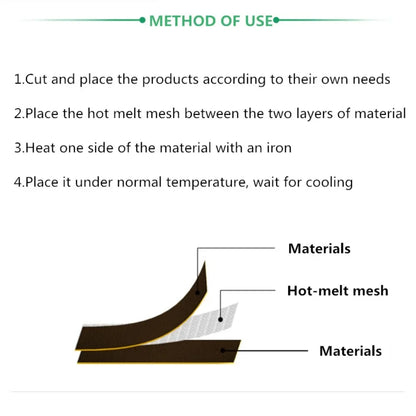 METHOD OF USE

1.Cut and place the products according to their own needs

2.Place the hot melt mesh between the two layers of material

3.Heat one side of the material with an iron

4.Place it under normal temperature, wait for cooling

Materials

Hot-melt mesh

Materials